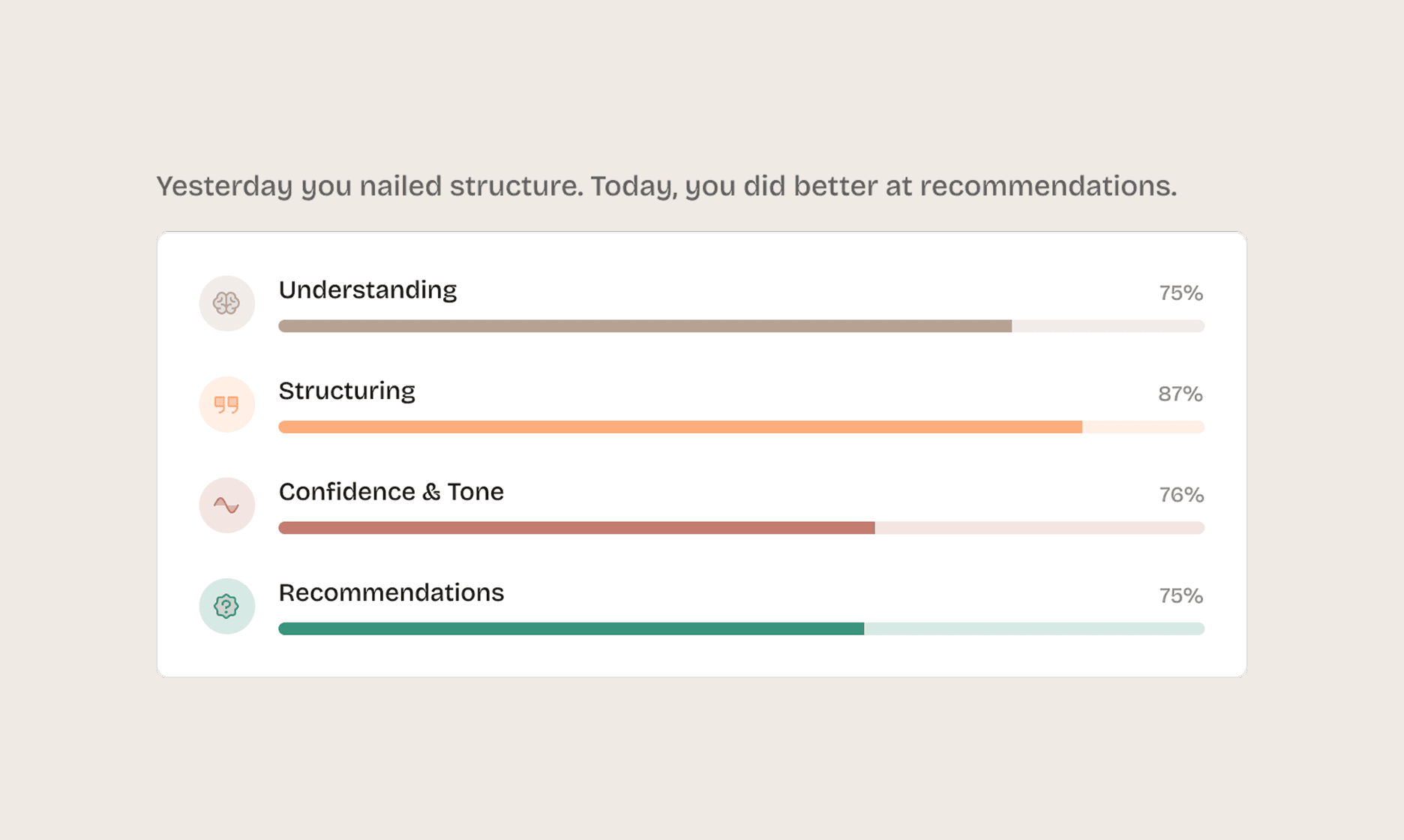 Yesterday you nailed structure. Today, you did better at recommendations.

Understanding 75%

Structuring 87%

Confidence & Tone 76%

Recommendations 75%